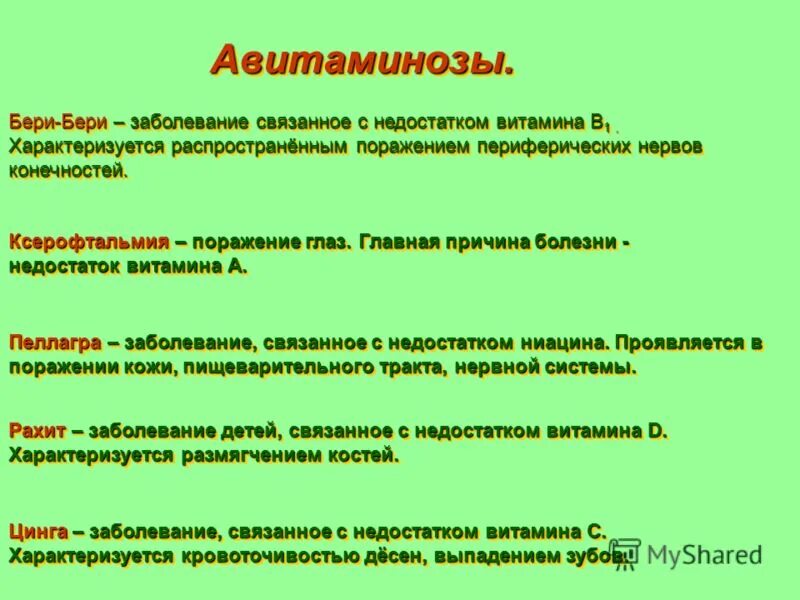 Авитаминозы.

Бери-Бери – заболевание связанное с недостатком витамина $B_1$ . Характеризуется распространённым поражением периферических нервов конечностей.

Ксерофтальмия – поражение глаз. Главная причина болезни - недостаток витамина А.

Пеллагра – заболевание, связанное с недостатком ниацина. Проявляется в поражении кожи, пищеварительного тракта, нервной системы.

Рахит – заболевание детей, связанное с недостатком витамина D. Характеризуется размягчением костей.

Цинга – заболевание, связанное с недостатком витамина С. Характеризуется кровоточивостью дёсен, выпадением зубов.

MyShared